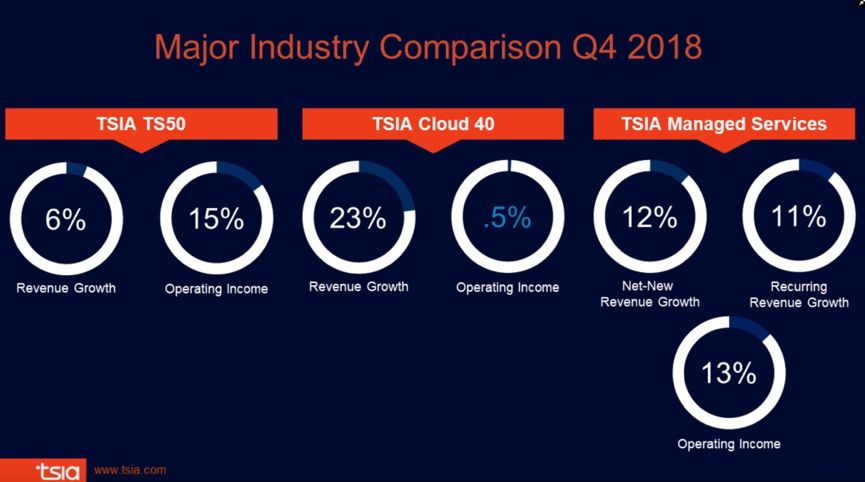 Major Industry Comparison Q4 2018

TSIA TS50

6%
Revenue Growth

15%
Operating Income

TSIA Cloud 40

23%
Revenue Growth

.5%
Operating Income

TSIA Managed Services

12%
Net-New Revenue Growth

11%
Recurring Revenue Growth

13%
Operating Income

tsia www.tsia.com